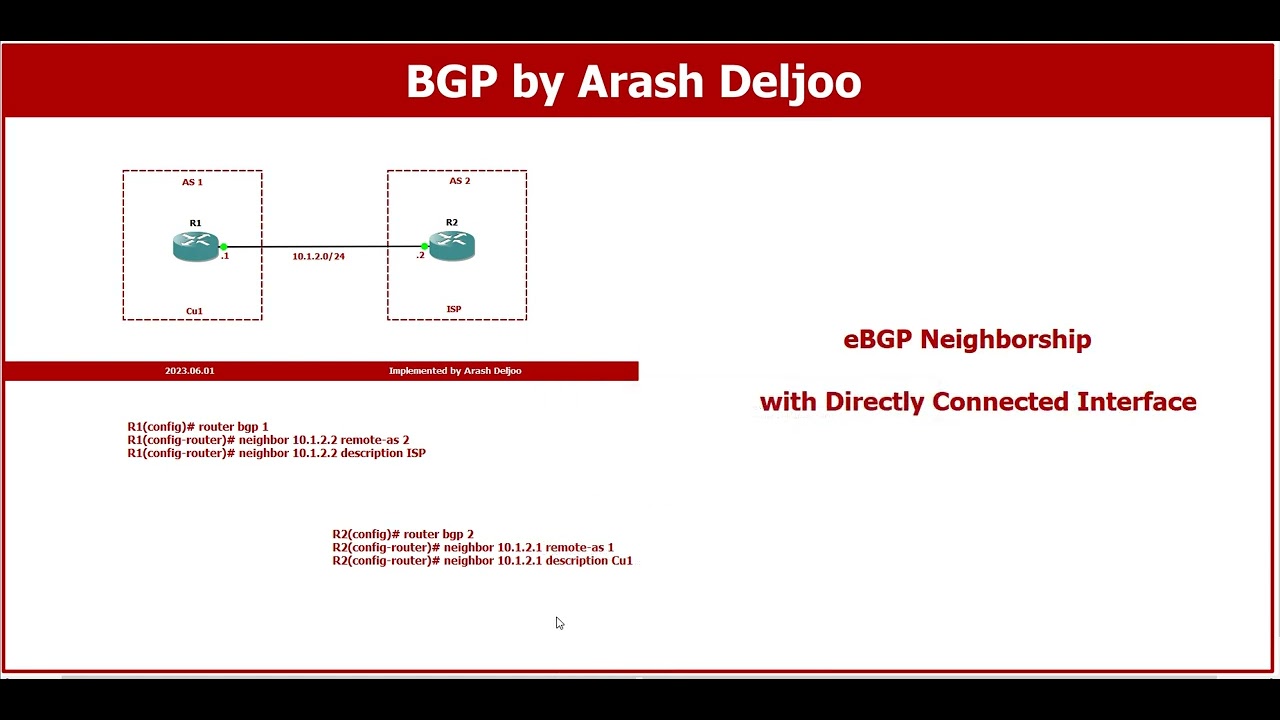 BGP by Arash Deljoo

AS 1

R1

.1

Cu1

10.1.2.0/24

AS 2

R2

.2

ISP

2023.06.01

Implemented by Arash Deljoo

R1(config)# router bgp 1
R1(config-router)# neighbor 10.1.2.2 remote-as 2
R1(config-router)# neighbor 10.1.2.2 description ISP

R2(config)# router bgp 2
R2(config-router)# neighbor 10.1.2.1 remote-as 1
R2(config-router)# neighbor 10.1.2.1 description Cu1

eBGP Neighborship

with Directly Connected Interface